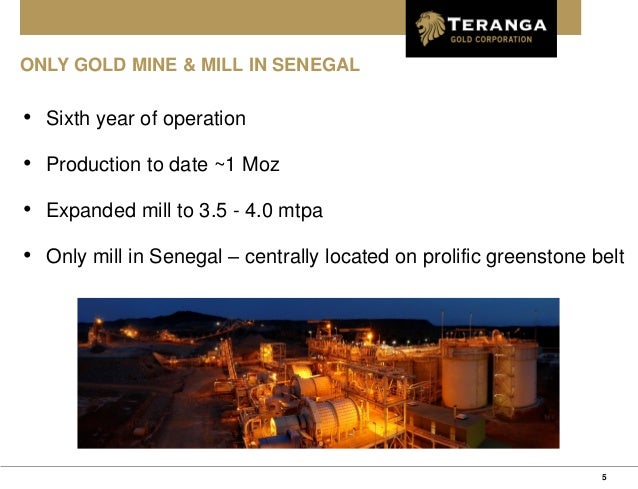 TERANGA
GOLD CORPORATION

ONLY GOLD MINE & MILL IN SENEGAL

• Sixth year of operation

• Production to date ~1 Moz

• Expanded mill to 3.5 - 4.0 mtpa

• Only mill in Senegal – centrally located on prolific greenstone belt

5